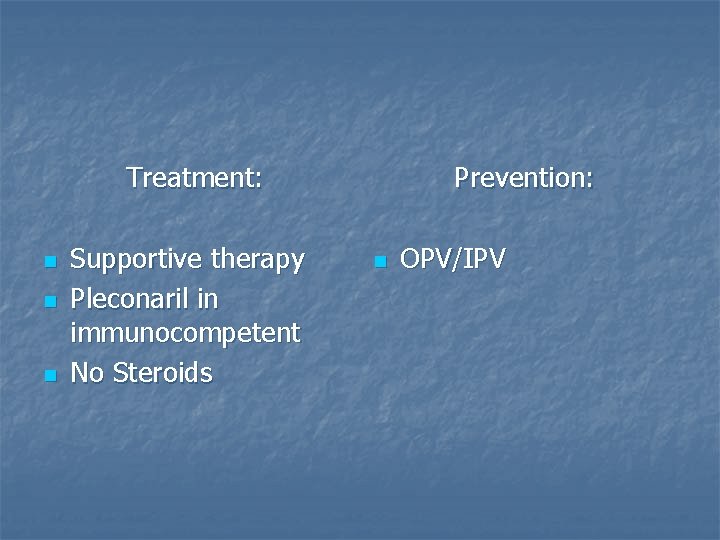 Treatment:

- Supportive therapy
- Pleconaril in immunocompetent
- No Steroids

Prevention:

- OPV/IPV